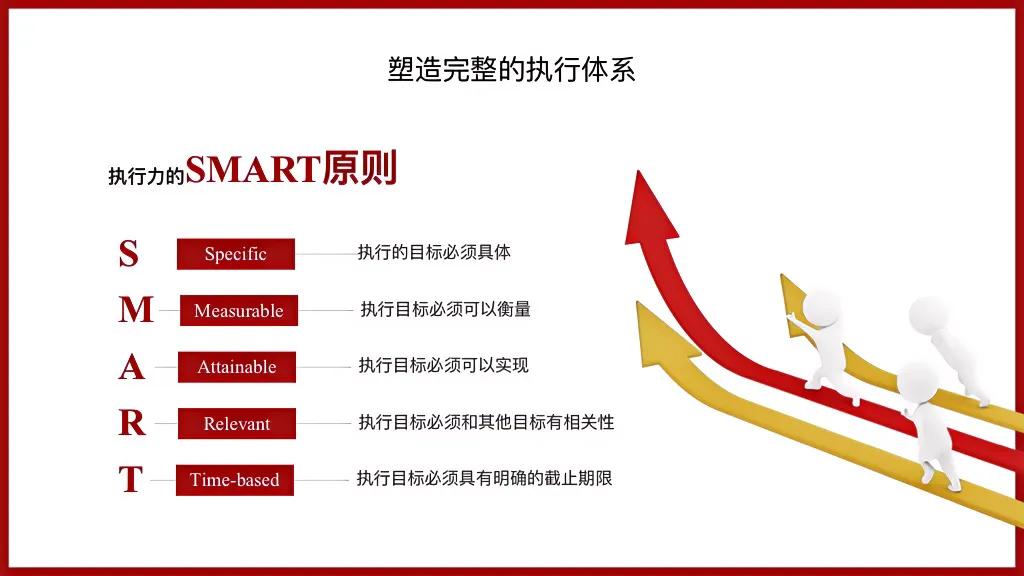 塑造完整的执行体系

执行力的SMART原则

S Specific 执行的目标必须具体

M Measurable 执行目标必须可以衡量

A Attainable 执行目标必须可以实现

R Relevant 执行目标必须和其他目标有相关性

T Time-based 执行目标必须具有明确的截止期限